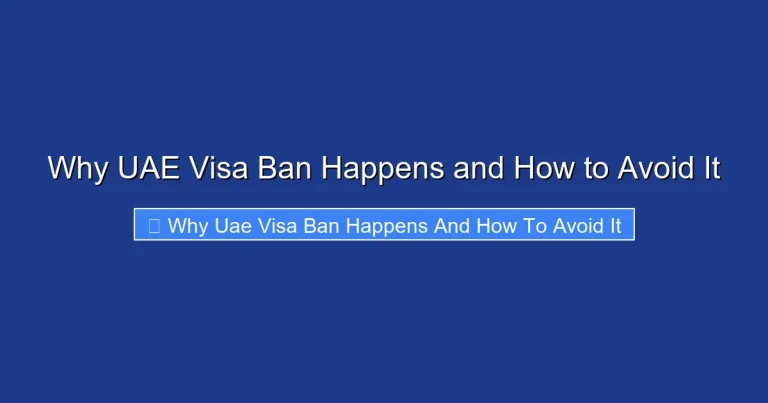 Why UAE Visa Ban Happens and How to Avoid It

Why Uae Visa Ban Happens And How To Avoid It